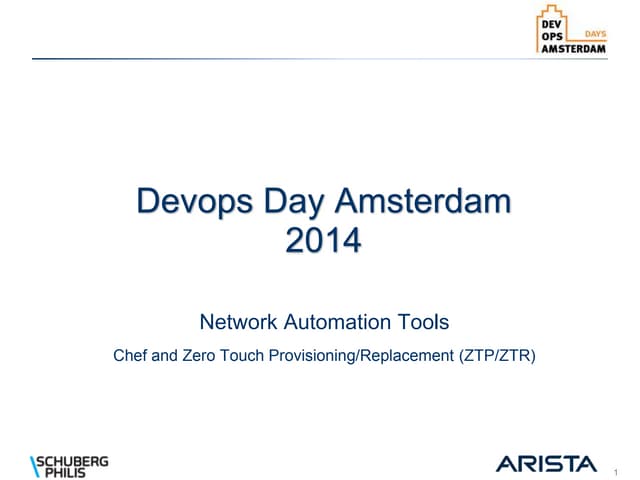 DEV
OPS DAYS
AMSTERDAM

Devops Day Amsterdam
2014

Network Automation Tools

Chef and Zero Touch Provisioning/Replacement (ZTP/ZTR)

SCHUBERG PHILIS

ARISTA

1